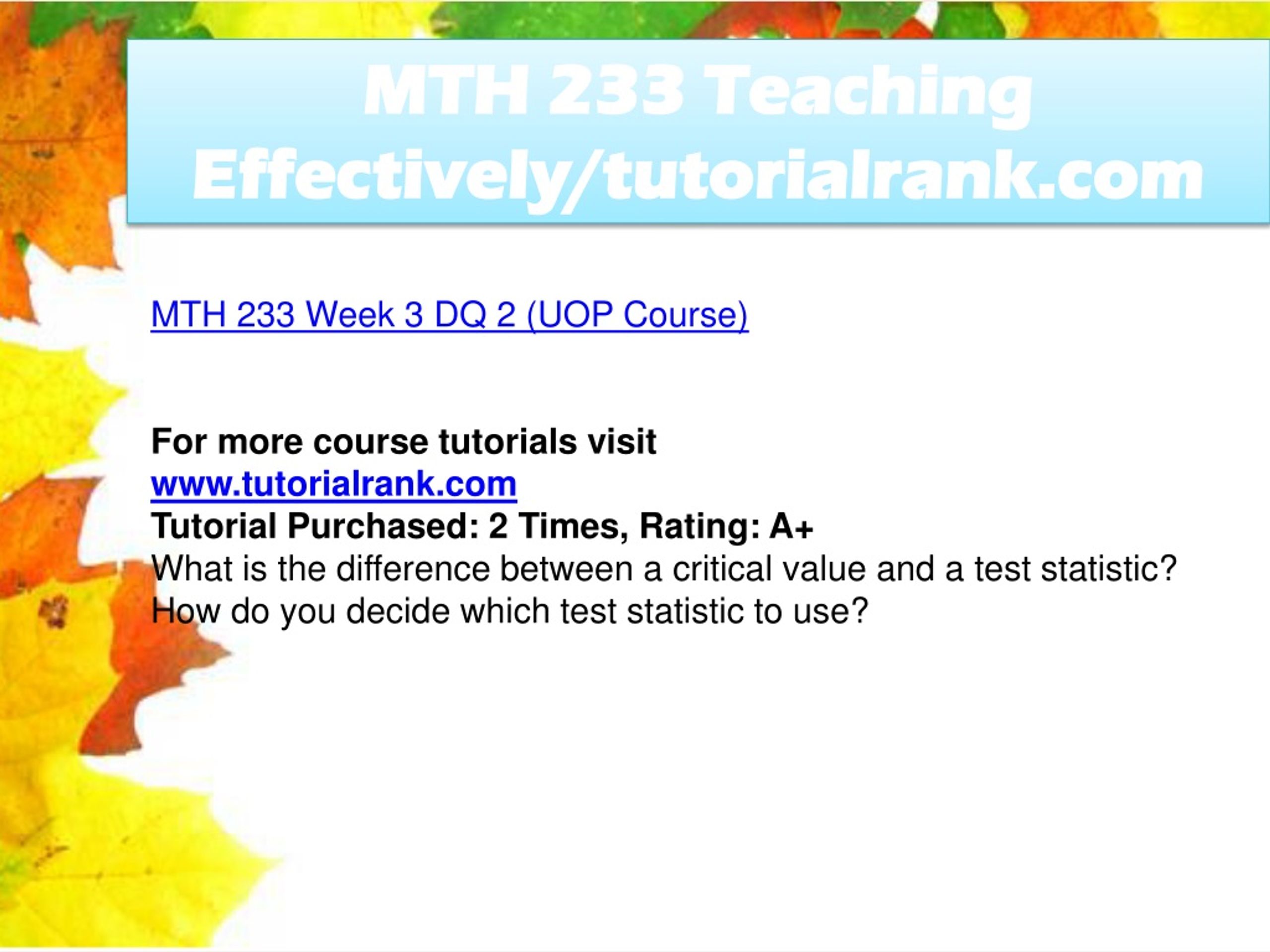 MTH 233 Teaching Effectively/tutorialrank.com

MTH 233 Week 3 DQ 2 (UOP Course)

For more course tutorials visit
www.tutorialrank.com
Tutorial Purchased: 2 Times, Rating: A+
What is the difference between a critical value and a test statistic? How do you decide which test statistic to use?